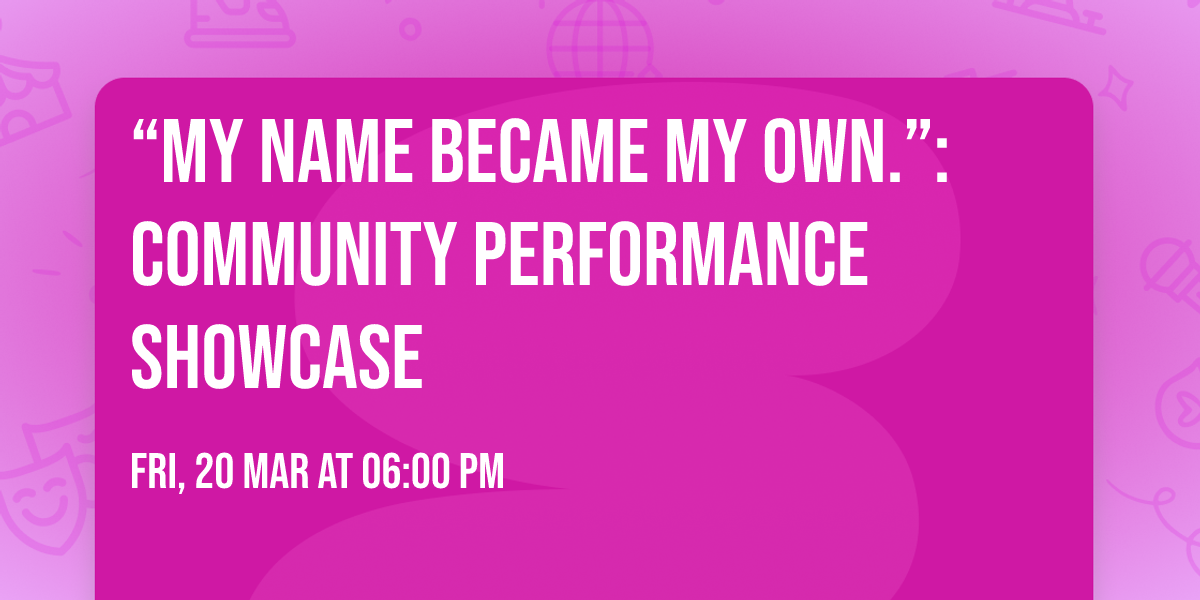 “MY NAME BECAME MY OWN.”: COMMUNITY PERFORMANCE SHOWCASE

FRI, 20 MAR AT 06:00 PM